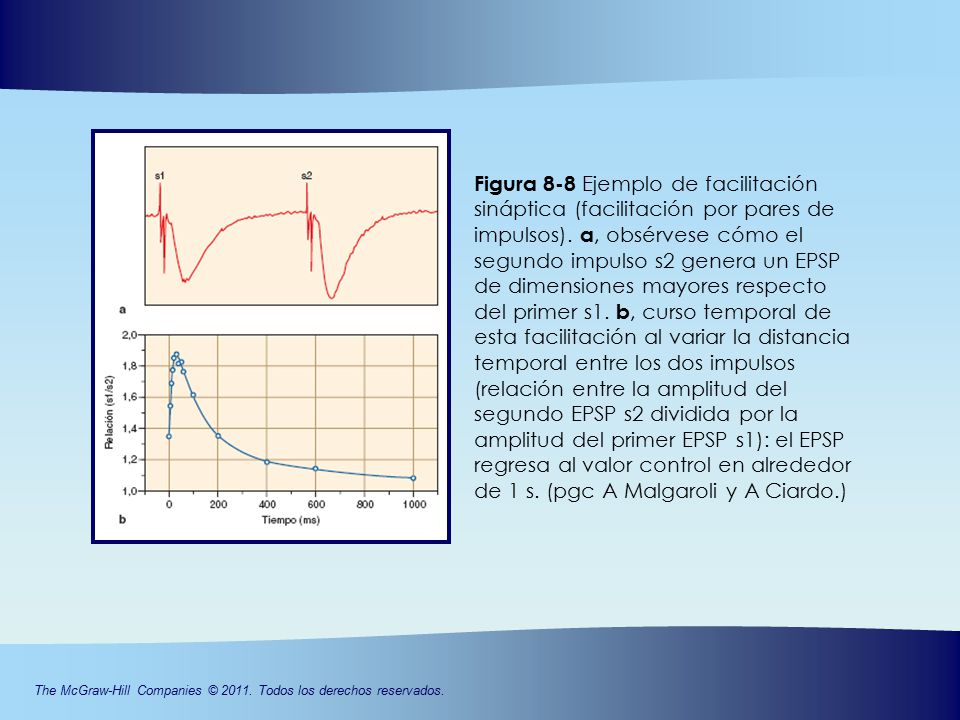 s1

s2

a

2,0
1,8
1,6
1,4
1,2
1,0

Relación (s1/s2)

0
200
400
600
800
1000

Tiempo (ms)

b

**Figura 8-8** Ejemplo de facilitación sináptica (facilitación por pares de impulsos). **a**, obsérvese cómo el segundo impulso s2 genera un EPSP de dimensiones mayores respecto del primer s1. **b**, curso temporal de esta facilitación al variar la distancia temporal entre los dos impulsos (relación entre la amplitud del segundo EPSP s2 dividida por la amplitud del primer EPSP s1): el EPSP regresa al valor control en alrededor de 1 s. (pgc A Malgaroli y A Ciardo.)

The McGraw-Hill Companies © 2011. Todos los derechos reservados.